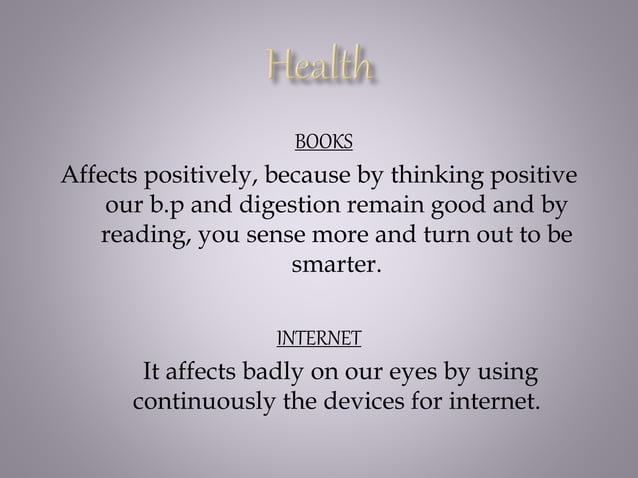 Health

BOOKS

Affects positively, because by thinking positive our b.p and digestion remain good and by reading, you sense more and turn out to be smarter.

INTERNET

It affects badly on our eyes by using continuously the devices for internet.